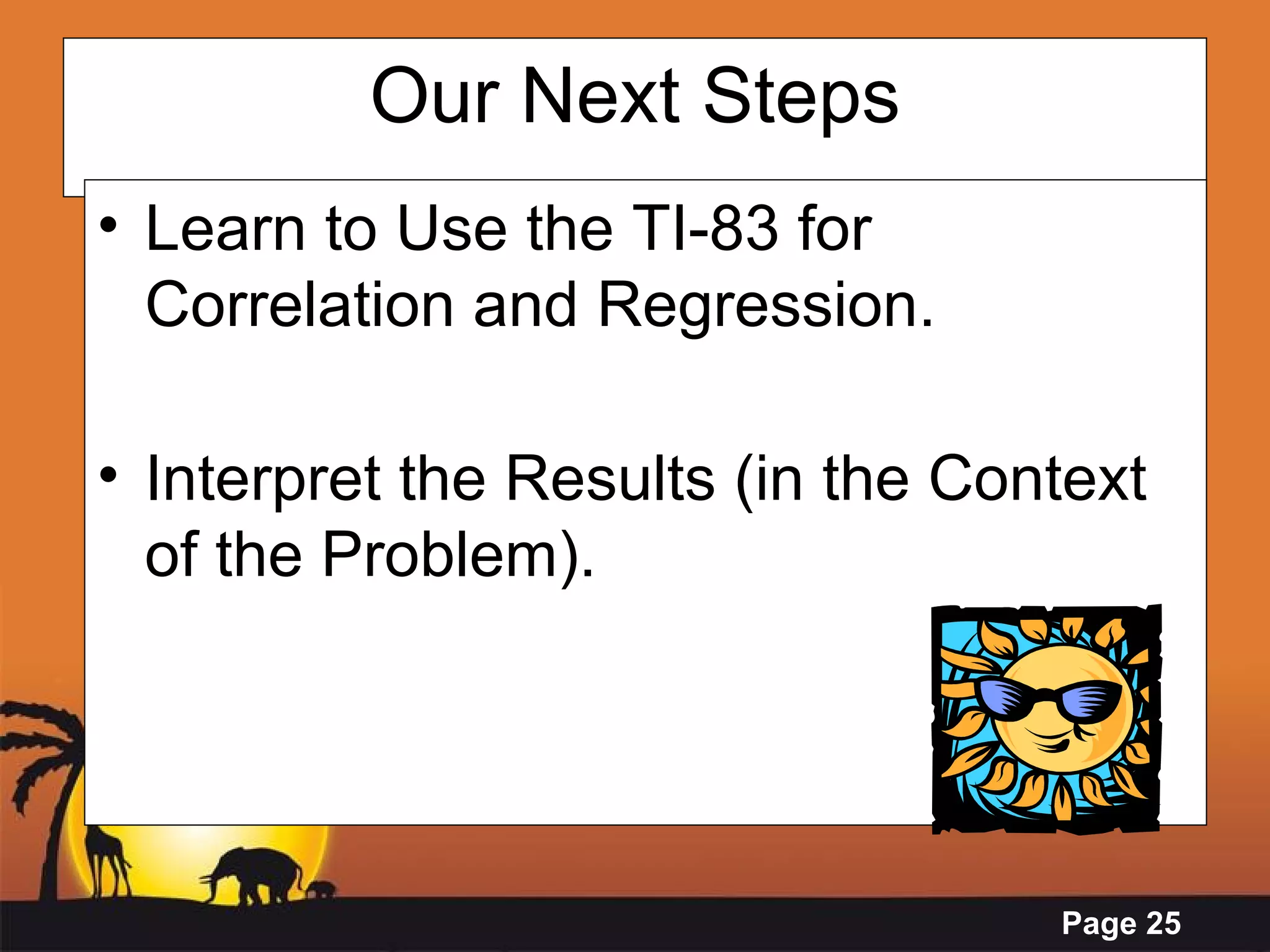 Our Next Steps

• Learn to Use the TI-83 for Correlation and Regression.

• Interpret the Results (in the Context of the Problem).

Page 25